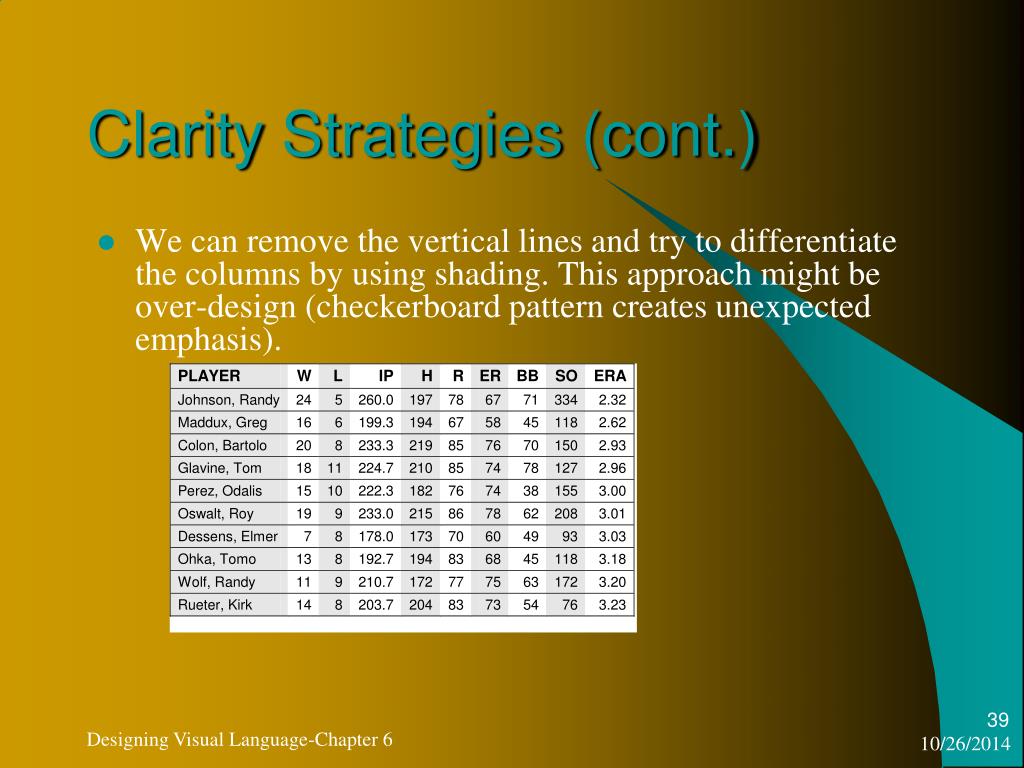 Clarity Strategies (cont.)

We can remove the vertical lines and try to differentiate the columns by using shading. This approach might be over-design (checkerboard pattern creates unexpected emphasis).

| PLAYER | W | L | IP | H | R | ER | BB | SO | ERA |
|---|---|---|---|---|---|---|---|---|---|
| Johnson, Randy | 24 | 5 | 260.0 | 197 | 78 | 67 | 71 | 334 | 2.32 |
| Maddux, Greg | 16 | 6 | 199.3 | 194 | 67 | 58 | 45 | 118 | 2.62 |
| Colon, Bartolo | 20 | 8 | 233.3 | 219 | 85 | 76 | 70 | 150 | 2.93 |
| Glavine, Tom | 18 | 11 | 224.7 | 210 | 85 | 74 | 78 | 127 | 2.96 |
| Perez, Odalis | 15 | 10 | 222.3 | 182 | 76 | 74 | 38 | 155 | 3.00 |
| Oswalt, Roy | 19 | 9 | 233.0 | 215 | 86 | 78 | 62 | 208 | 3.01 |
| Dessens, Elmer | 7 | 8 | 178.0 | 173 | 70 | 60 | 49 | 93 | 3.03 |
| Ohka, Tomo | 13 | 8 | 192.7 | 194 | 83 | 68 | 45 | 118 | 3.18 |
| Wolf, Randy | 11 | 9 | 210.7 | 172 | 77 | 75 | 63 | 172 | 3.20 |
| Rueter, Kirk | 14 | 8 | 203.7 | 204 | 83 | 73 | 54 | 76 | 3.23 |

Designing Visual Language-Chapter 6

39

10/26/2014